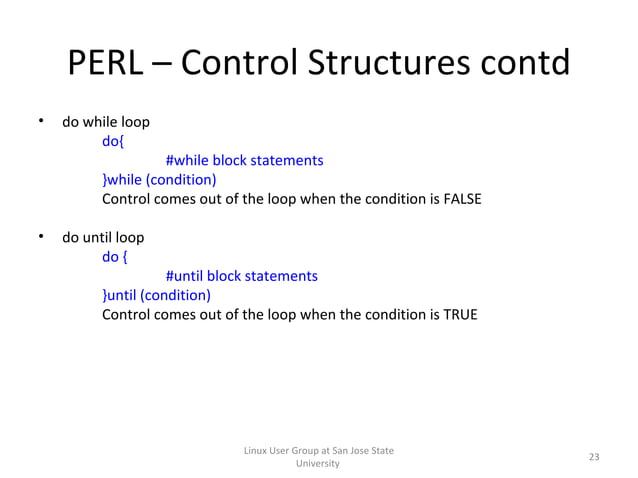 PERL – Control Structures contd

• do while loop
do{
#while block statements
}while (condition)
Control comes out of the loop when the condition is FALSE

• do until loop
do {
#until block statements
}until (condition)
Control comes out of the loop when the condition is TRUE

Linux User Group at San Jose State University

23